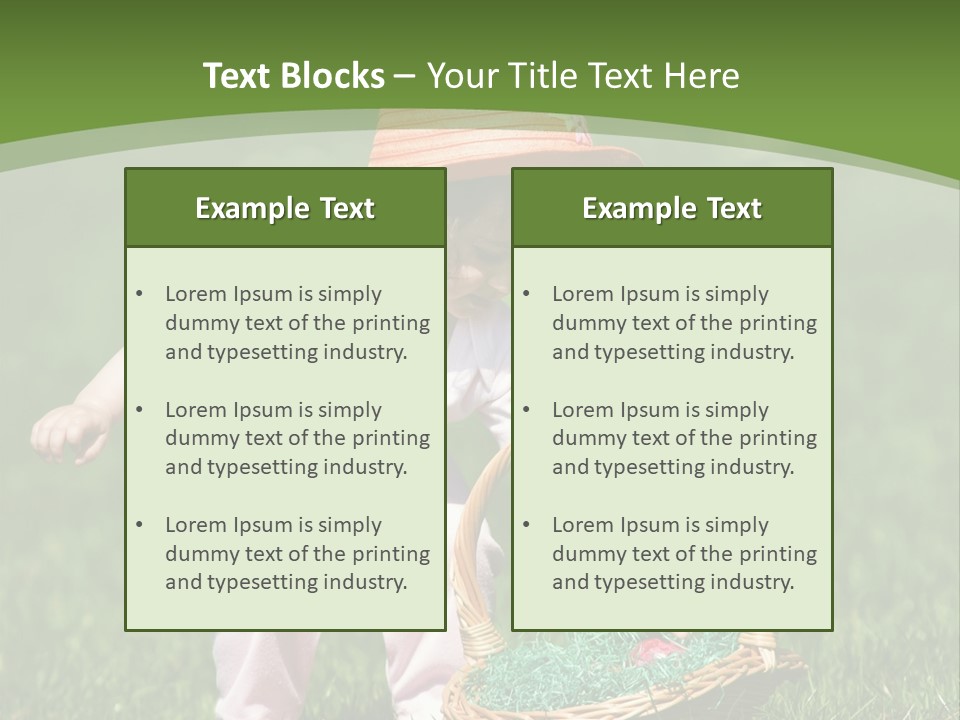 Text Blocks – Your Title Text Here

Example Text

• Lorem Ipsum is simply dummy text of the printing and typesetting industry.

• Lorem Ipsum is simply dummy text of the printing and typesetting industry.

• Lorem Ipsum is simply dummy text of the printing and typesetting industry.

Example Text

• Lorem Ipsum is simply dummy text of the printing and typesetting industry.

• Lorem Ipsum is simply dummy text of the printing and typesetting industry.

• Lorem Ipsum is simply dummy text of the printing and typesetting industry.